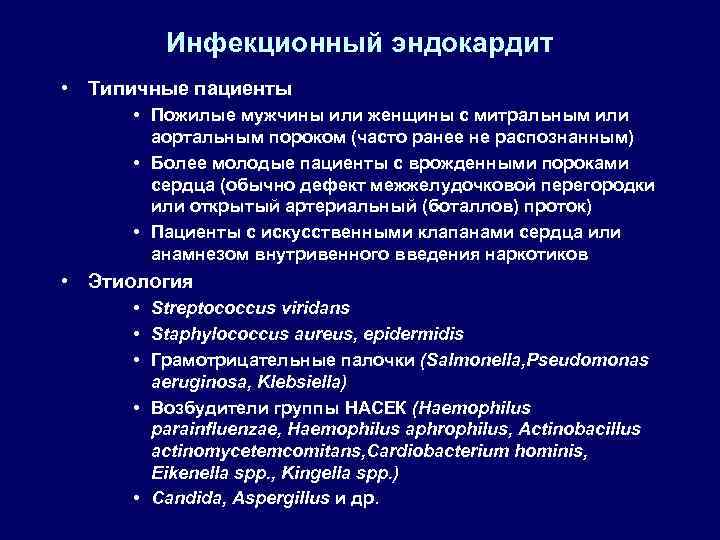 Инфекционный эндокардит

• Типичные пациенты
  • Пожилые мужчины или женщины с митральным или аортальным пороком (часто ранее не распознанным)
  • Более молодые пациенты с врожденными пороками сердца (обычно дефект межжелудочковой перегородки или открытый артериальный (боталлов) проток)
  • Пациенты с искусственными клапанами сердца или анамнезом внутривенного введения наркотиков
• Этиология
  • Streptococcus viridans
  • Staphylococcus aureus, epidermidis
  • Грамотрицательные палочки (Salmonella,Pseudomonas aeruginosa, Klebsiella)
  • Возбудители группы НАСЕК (Haemophilus parainfluenzae, Haemophilus aphrophilus, Actinobacillus actinomycetemcomitans,Cardiobacterium hominis, Eikenella spp., Kingella spp.)
  • Candida, Aspergillus и др.